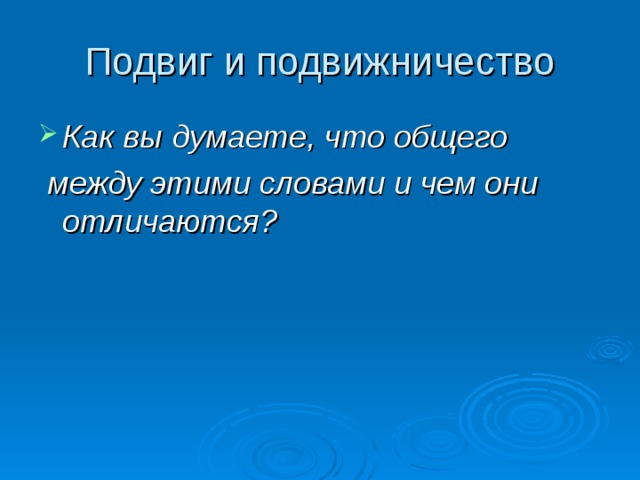 Подвиг и подвижничество

Как вы думаете, что общего между этими словами и чем они отличаются?